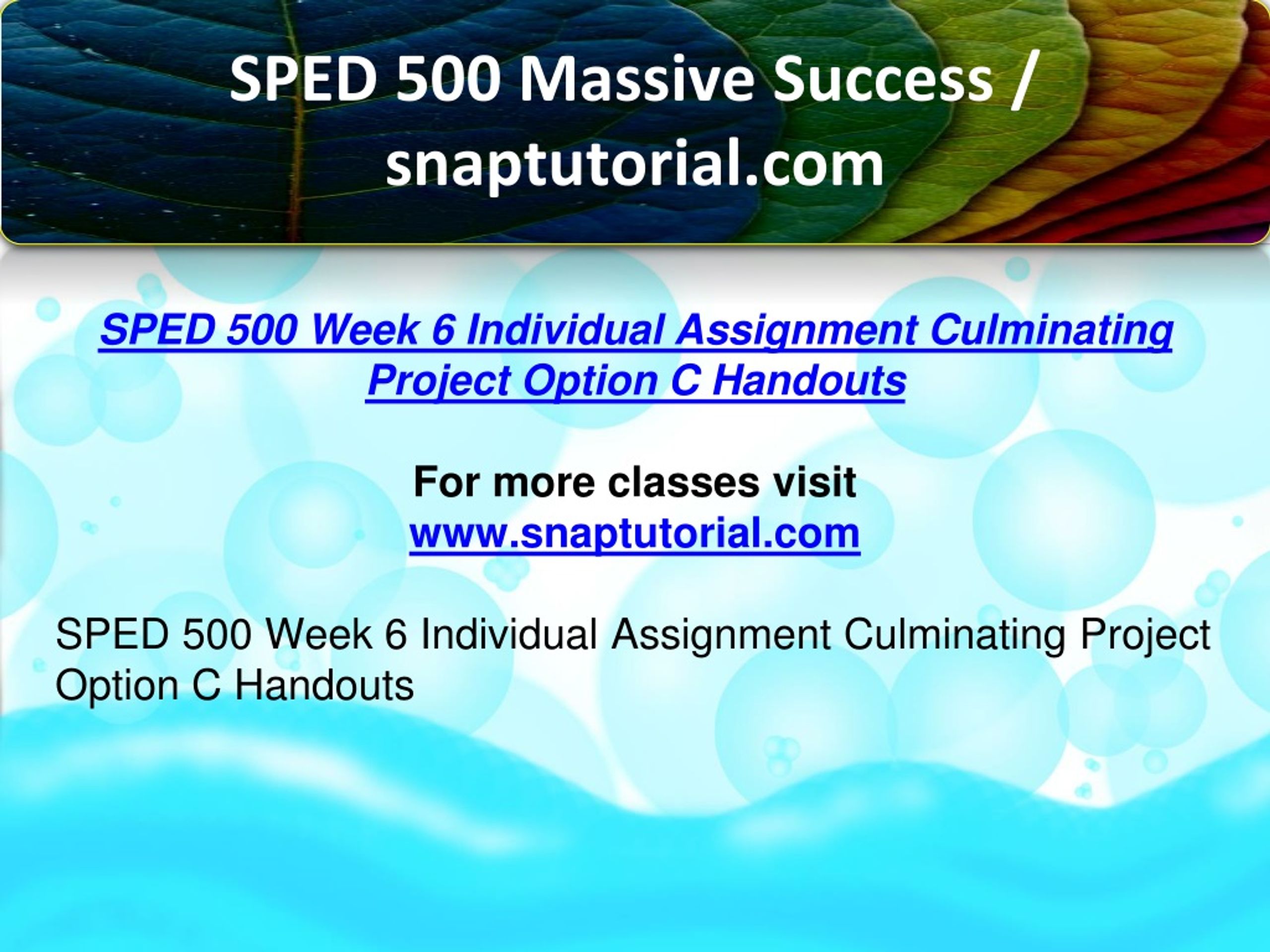 SPED 500 Massive Success / snaptutorial.com

SPED 500 Week 6 Individual Assignment Culminating Project Option C Handouts

For more classes visit
www.snaptutorial.com

SPED 500 Week 6 Individual Assignment Culminating Project Option C Handouts